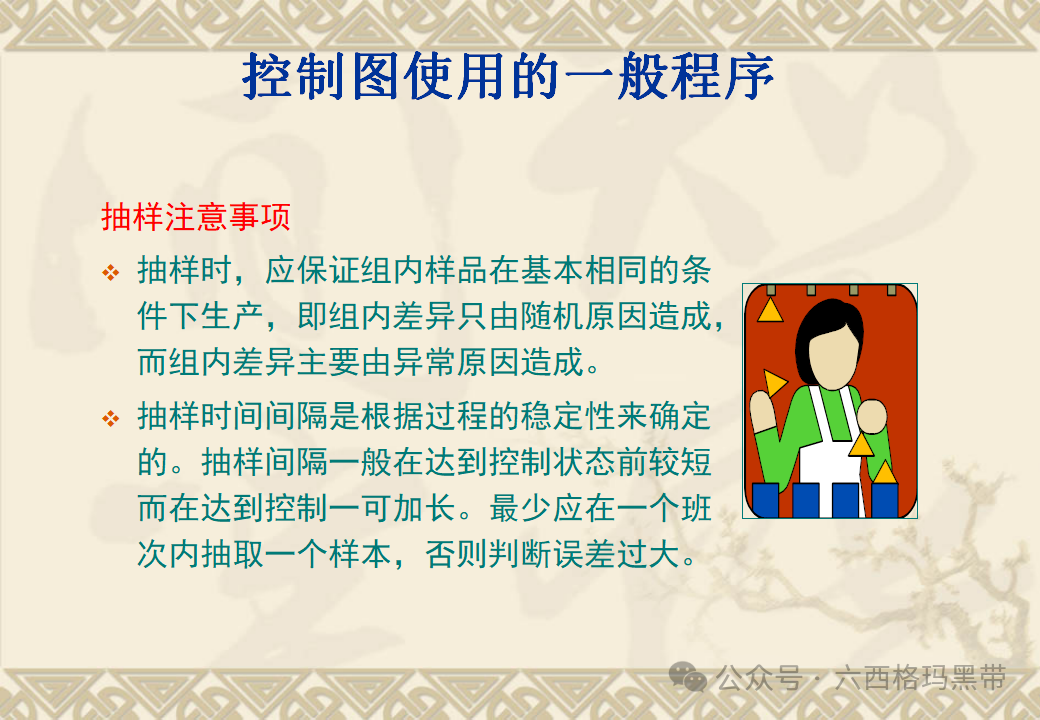 控制图使用的一般程序

抽样注意事项

❖ 抽样时，应保证组内样品在基本相同的条件下生产，即组内差异只由随机原因造成，而组内差异主要由异常原因造成。

❖ 抽样时间间隔是根据过程的稳定性来确定的。抽样间隔一般在达到控制状态前较短而在达到控制一可加长。最少应在一个班次内抽取一个样本，否则判断误差过大。

公众号 · 六西格玛黑带